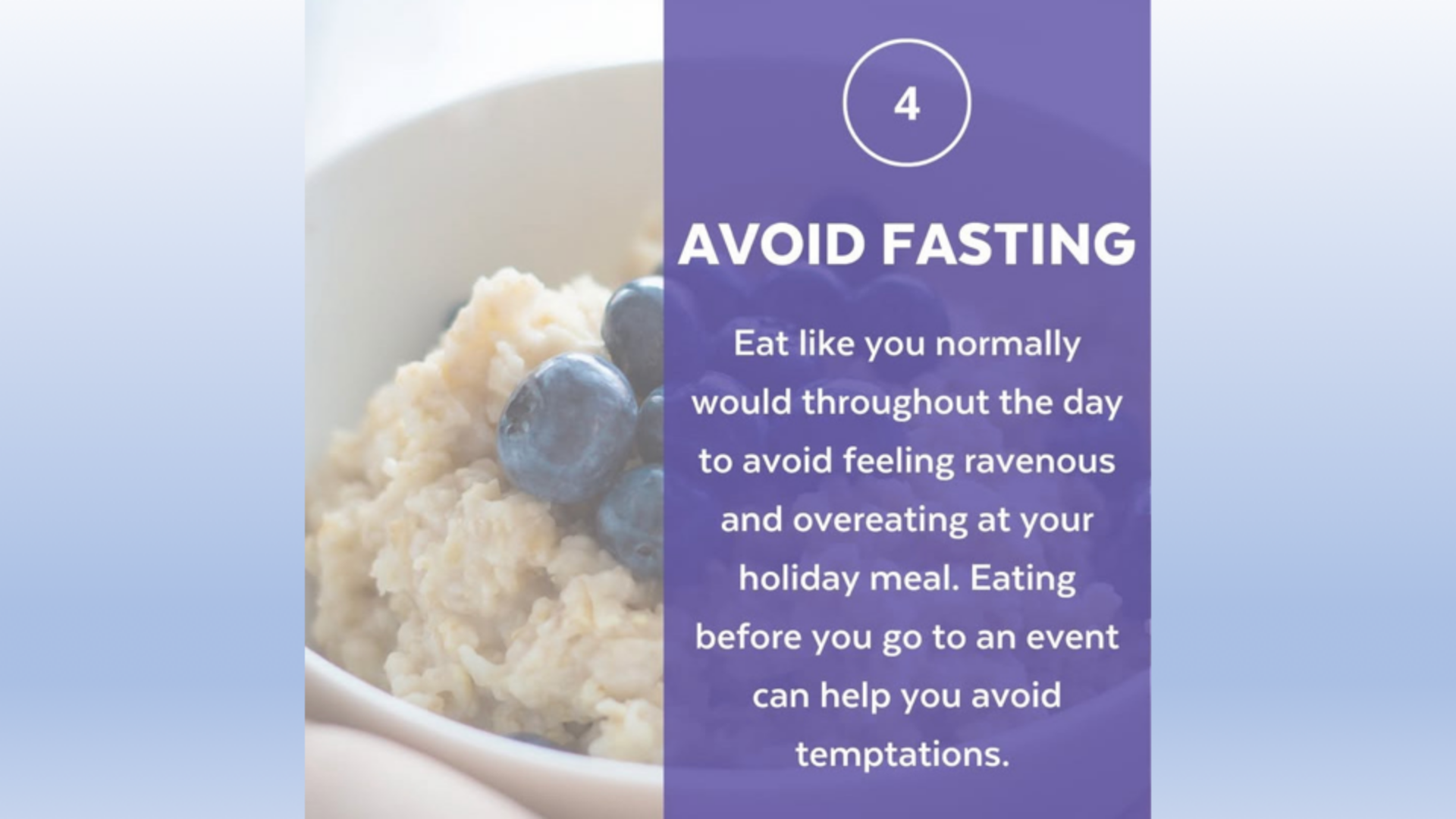 4

AVOID FASTING

Eat like you normally would throughout the day to avoid feeling ravenous and overeating at your holiday meal. Eating before you go to an event can help you avoid temptations.